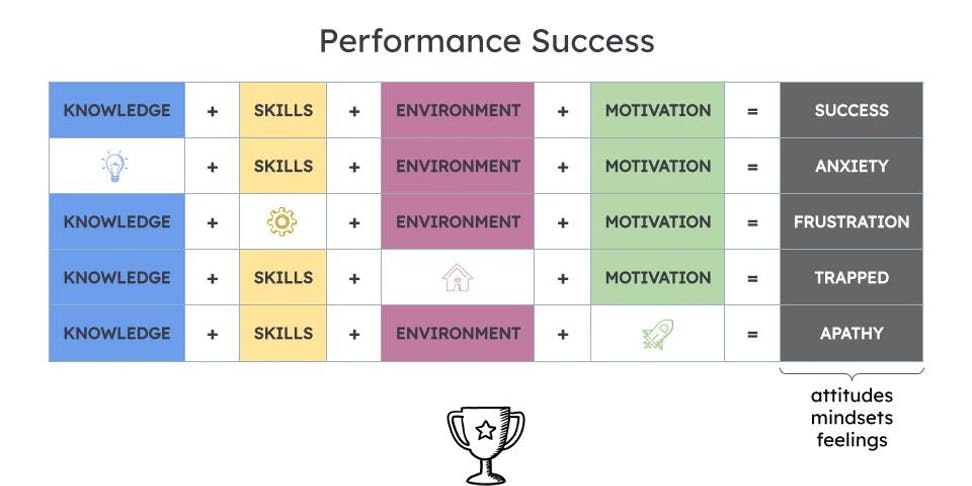 Performance Success

| KNOWLEDGE | + | SKILLS | + | ENVIRONMENT | + | MOTIVATION | = | SUCCESS |
|---|---|---|---|---|---|---|---|---|
| | + | SKILLS | + | ENVIRONMENT | + | MOTIVATION | = | ANXIETY |
| KNOWLEDGE | + | | + | ENVIRONMENT | + | MOTIVATION | = | FRUSTRATION |
| KNOWLEDGE | + | SKILLS | + | | + | MOTIVATION | = | TRAPPED |
| KNOWLEDGE | + | SKILLS | + | ENVIRONMENT | + | | = | APATHY |

attitudes
mindsets
feelings